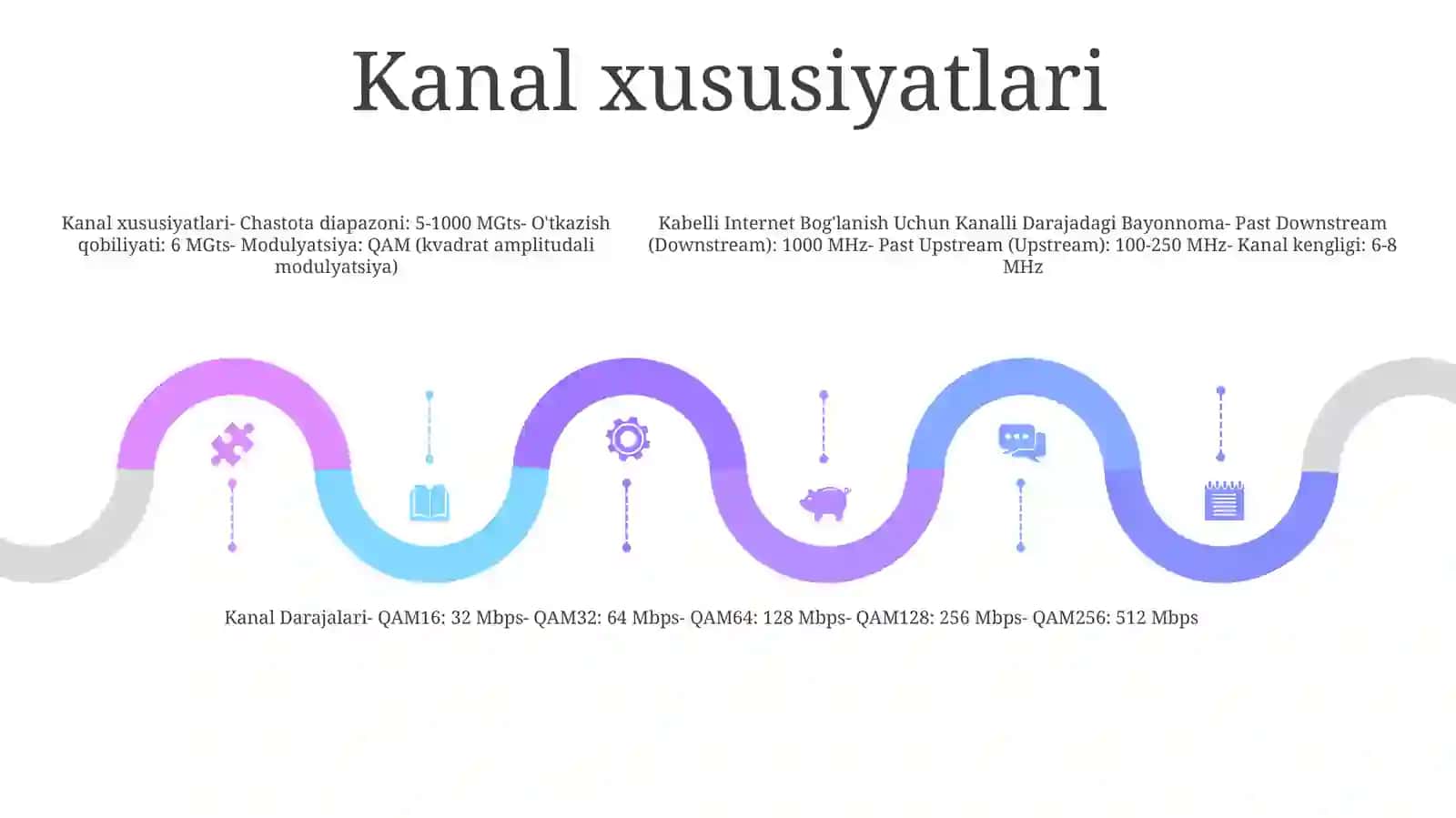 Kanal xususiyatlari

Kanal xususiyatlari- Chastota diapazoni: 5-1000 MGts- O'tkazish qobiliyati: 6 MGts- Modulyatsiya: QAM (kvadrat amplitudali modulyatsiya)

Kabelli Internet Bog'lanish Uchun Kanalli Darajadagi Bayonnoma- Past Downstream (Downstream): 1000 MHz- Past Upstream (Upstream): 100-250 MHz- Kanal kengligi: 6-8 MHz

Kanal Darajalari- QAM16: 32 Mbps- QAM32: 64 Mbps- QAM64: 128 Mbps- QAM128: 256 Mbps- QAM256: 512 Mbps